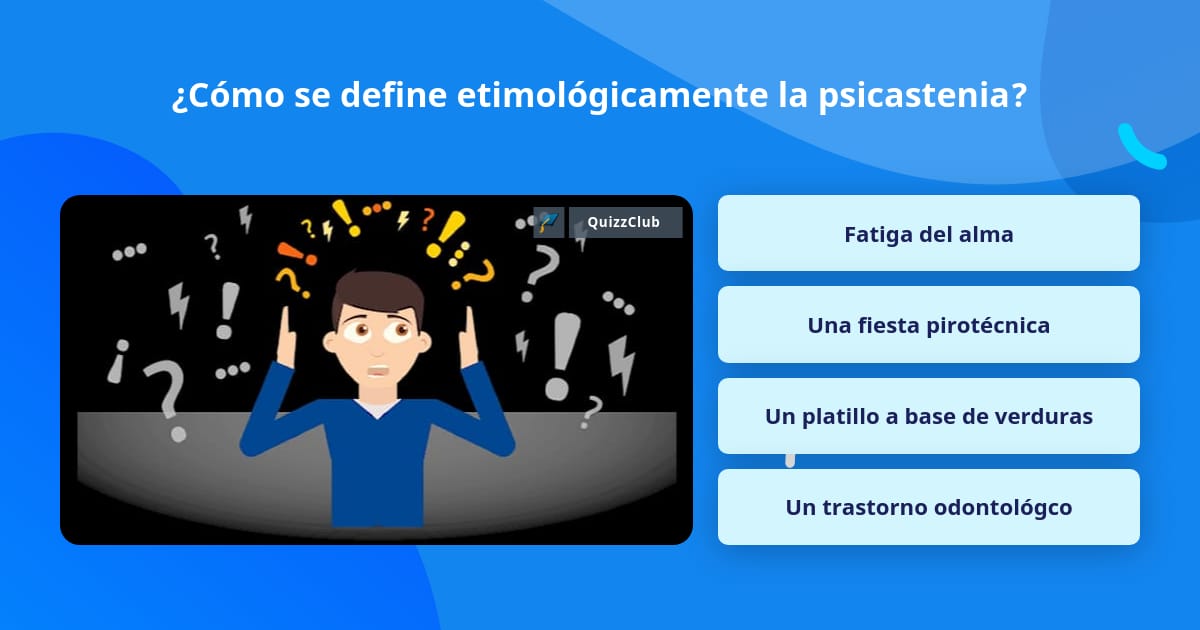 ¿Cómo se define etimológicamente la psicastenia?

QuizzClub

Fatiga del alma

Una fiesta pirotécnica

Un platillo a base de verduras

Un trastorno odontológco